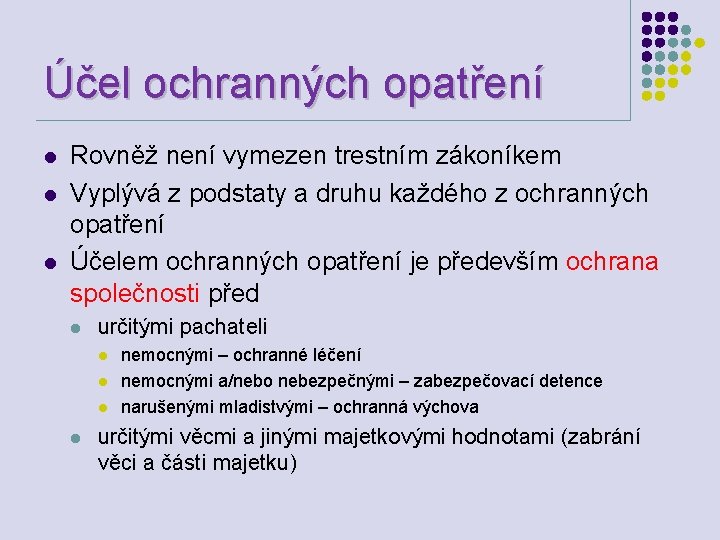 Účel ochranných opatření

- Rovněž není vymezen trestním zákoníkem
- Vyplývá z podstaty a druhu každého z ochranných opatření
- Účelem ochranných opatření je především ochrana společnosti před
  - určitými pachateli
    - nemocnými – ochranné léčení
    - nemocnými a/nebo nebezpečnými – zabezpečovací detence
    - narušenými mladistvými – ochranná výchova
  - určitými věcmi a jinými majetkovými hodnotami (zabrání věci a části majetku)